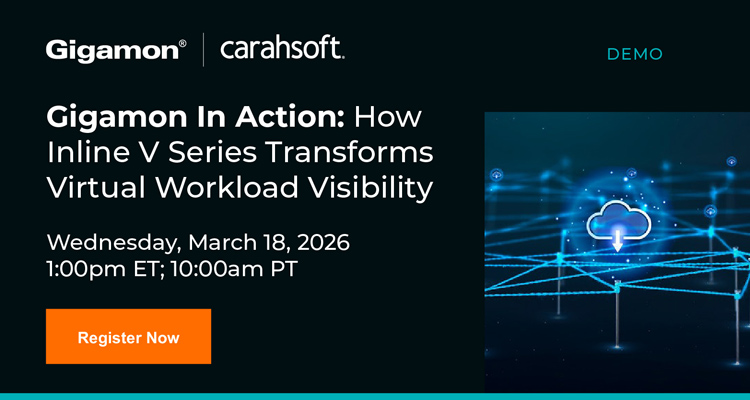 Gigamon® | carahsoft.

DEMO

Gigamon In Action: How Inline V Series Transforms Virtual Workload Visibility

Wednesday, March 18, 2026
1:00pm ET; 10:00am PT

Register Now